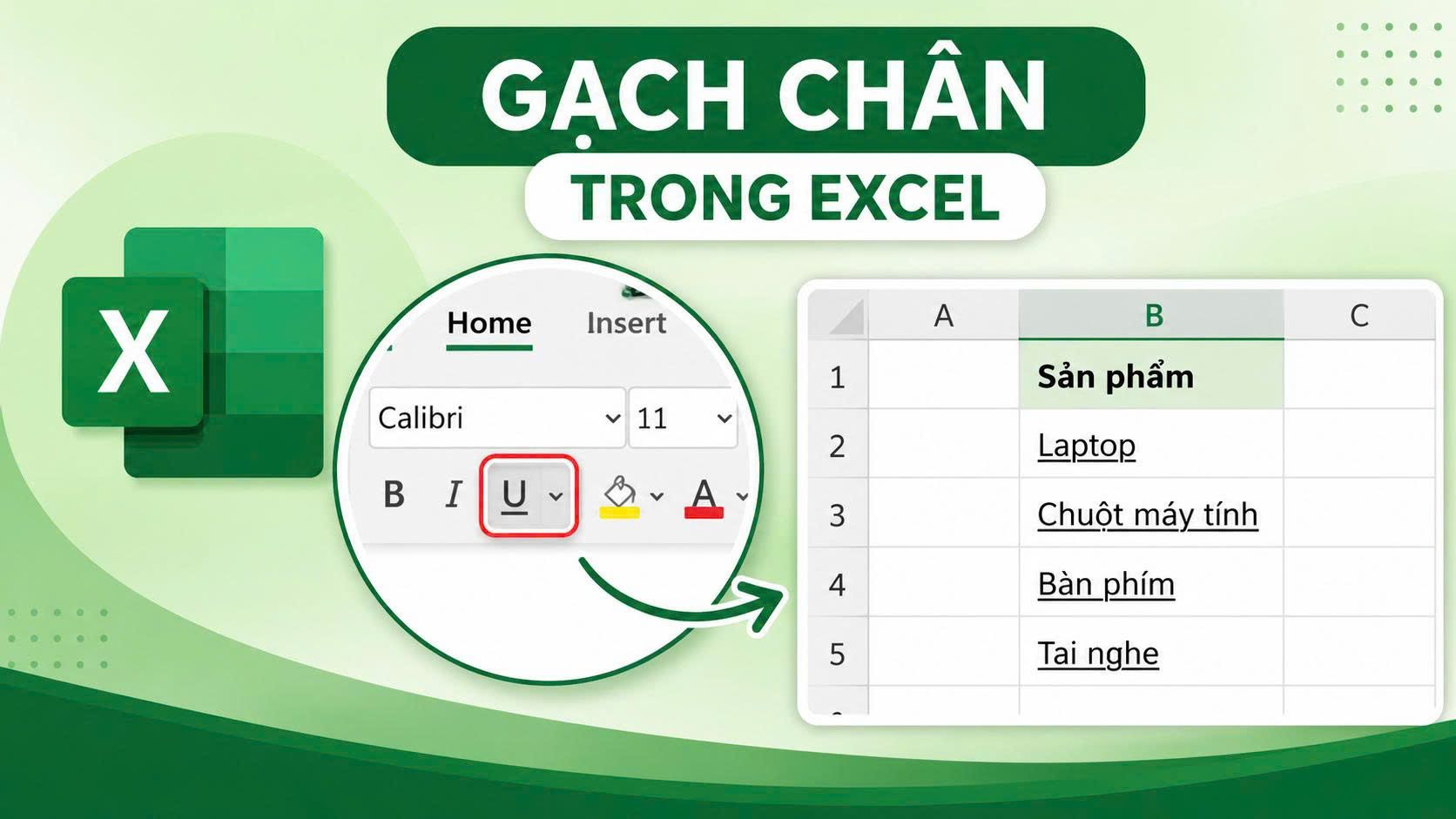 GẠCH CHÂN

TRONG EXCEL

X

Home
Insert

Calibri
11

B
I
U
A

|  | A | B | C |
|---|---|---|---|
| 1 |  | Sản phẩm |  |
| 2 |  | Laptop |  |
| 3 |  | Chuột máy tính |  |
| 4 |  | Bàn phím |  |
| 5 |  | Tai nghe |  |